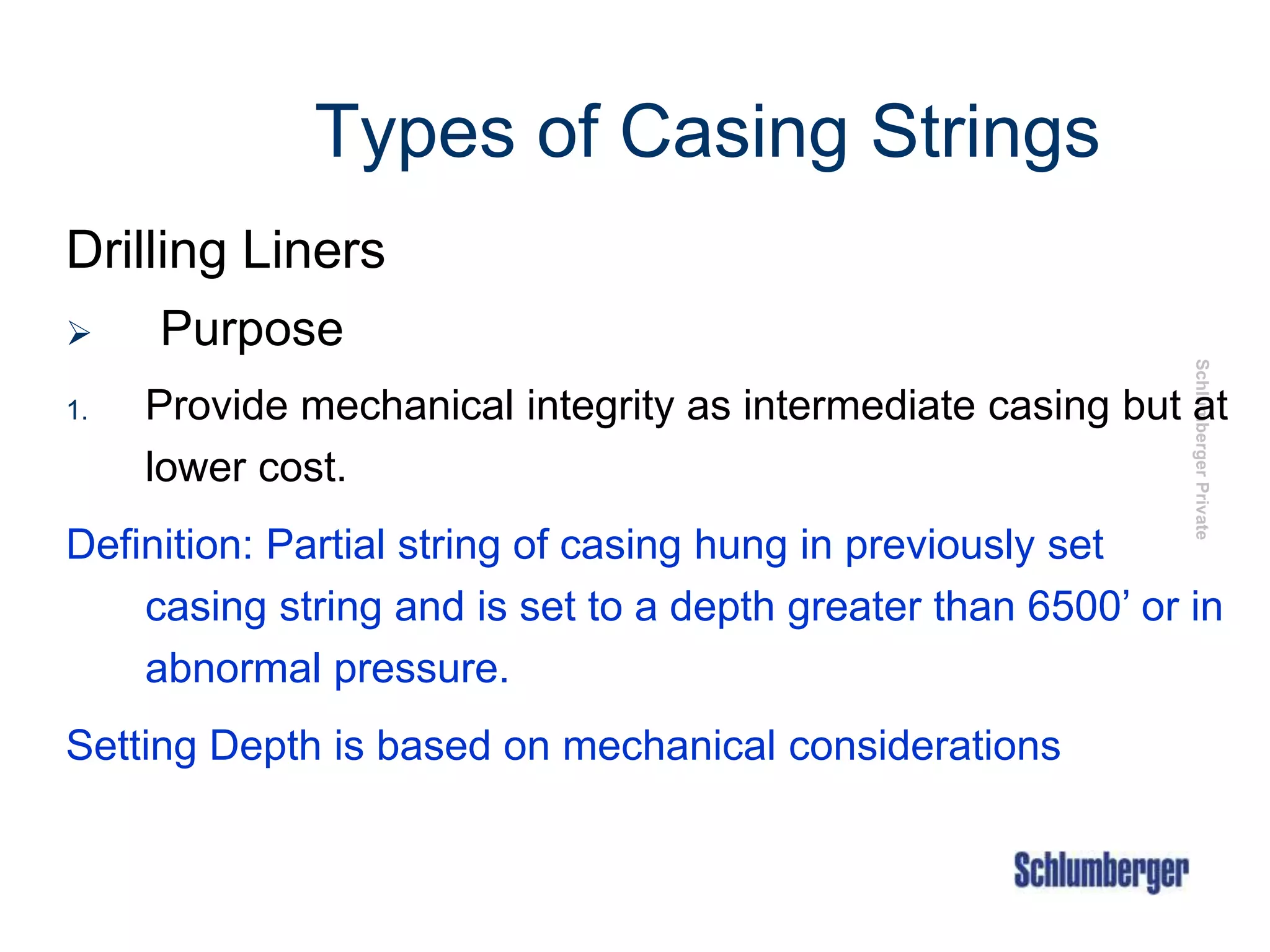 Types of Casing Strings

Drilling Liners

➢ Purpose

1. Provide mechanical integrity as intermediate casing but at lower cost.

Definition: Partial string of casing hung in previously set casing string and is set to a depth greater than 6500’ or in abnormal pressure.

Setting Depth is based on mechanical considerations

Schlumberger Private

Schlumberger